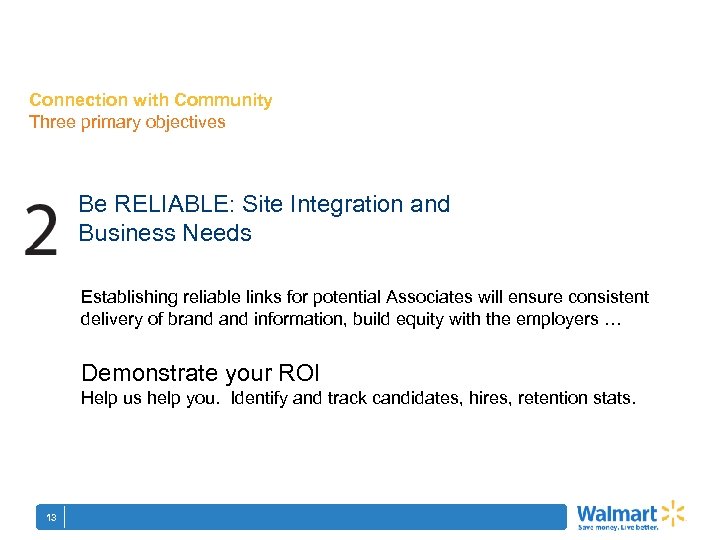 Connection with Community
Three primary objectives

2 Be RELIABLE: Site Integration and Business Needs

Establishing reliable links for potential Associates will ensure consistent delivery of brand and information, build equity with the employers …

Demonstrate your ROI
Help us help you. Identify and track candidates, hires, retention stats.

13

Walmart
Save money. Live better.